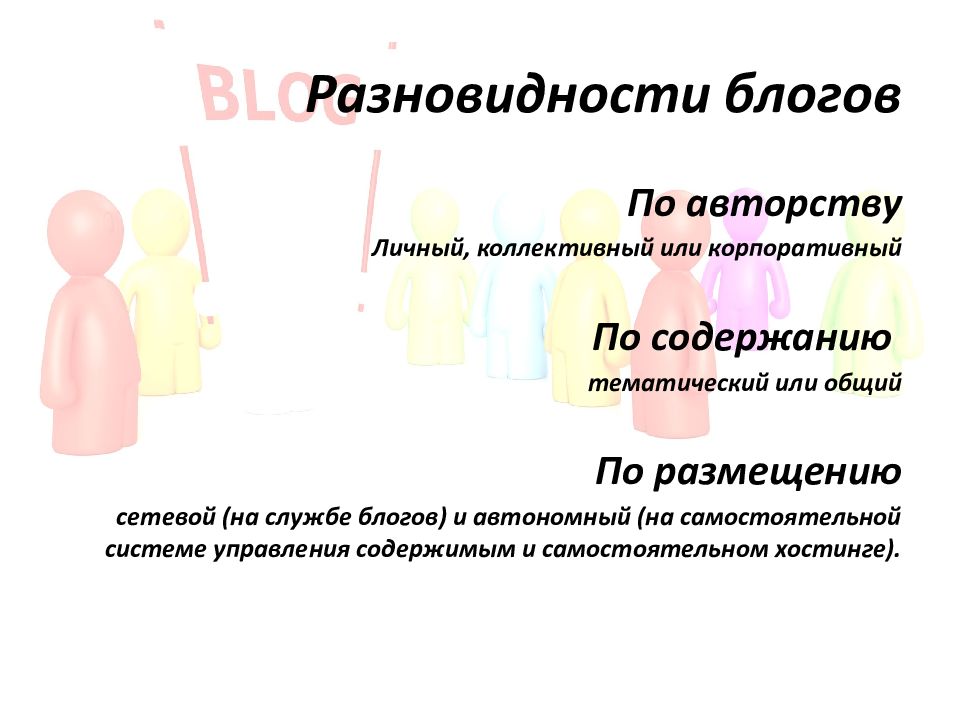 BLOG

Разновидности блогов

По авторству

Личный, коллективный или корпоративный

По содержанию

тематический или общий

По размещению

сетевой (на службе блогов) и автономный (на самостоятельной системе управления содержимым и самостоятельном хостинге).